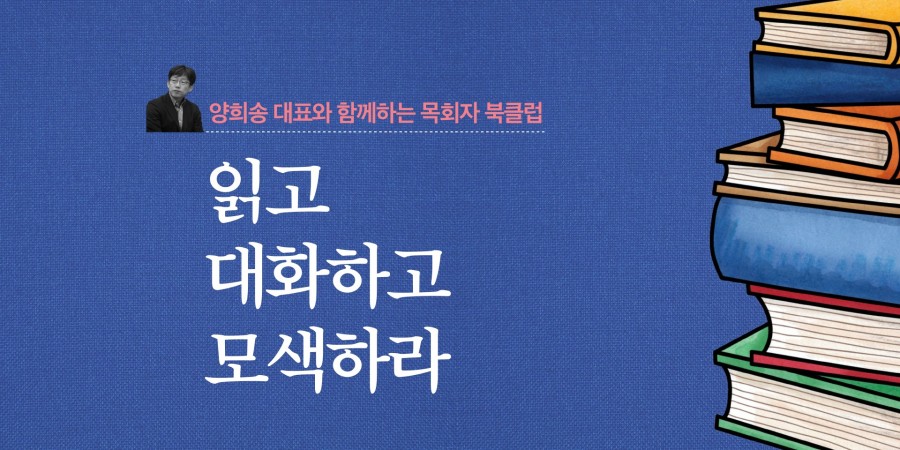 양희송 대표와 함께하는 목회자 북클럽

읽고
대화하고
모색하라